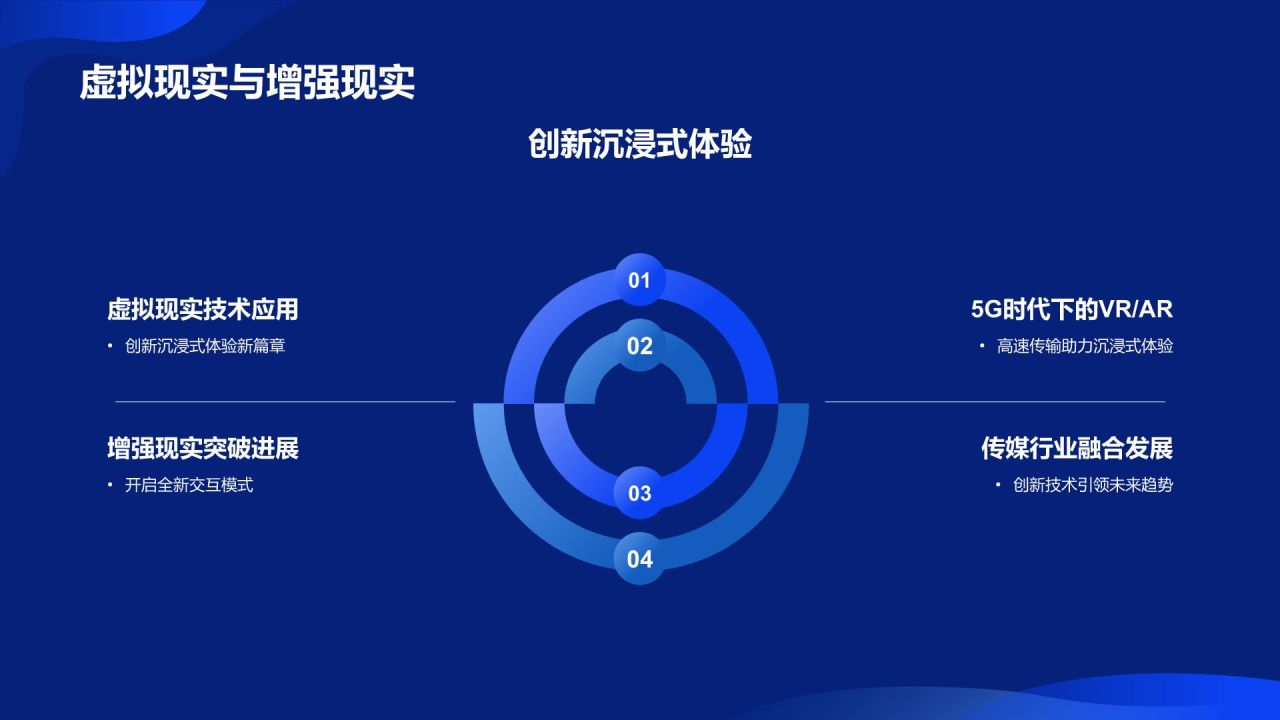 虚拟现实与增强现实

创新沉浸式体验

虚拟现实技术应用
• 创新沉浸式体验新篇章

增强现实突破进展
• 开启全新交互模式

01
02
03
04

5G时代下的VR/AR
• 高速传输助力沉浸式体验

传媒行业融合发展
• 创新技术引领未来趋势